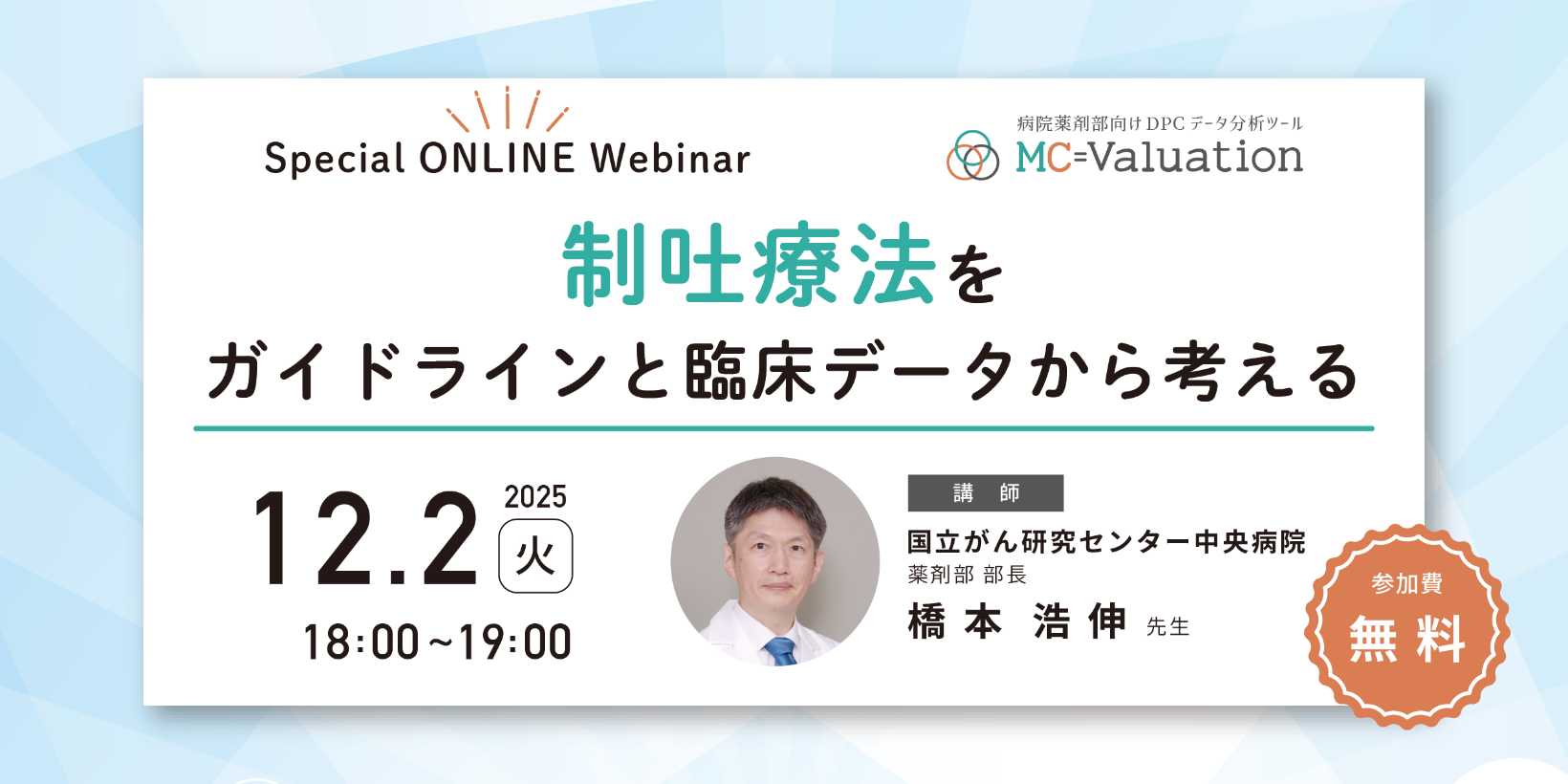 Special ONLINE Webinar

病院薬剤部向け DPC データ分析ツール
MC=Valuation

制吐療法を
ガイドラインと臨床データから考える

12.2 2025 火
18:00~19:00

講　師
国立がん研究センター中央病院
薬剤部 部長
橋本 浩伸 先生

参加費
無料